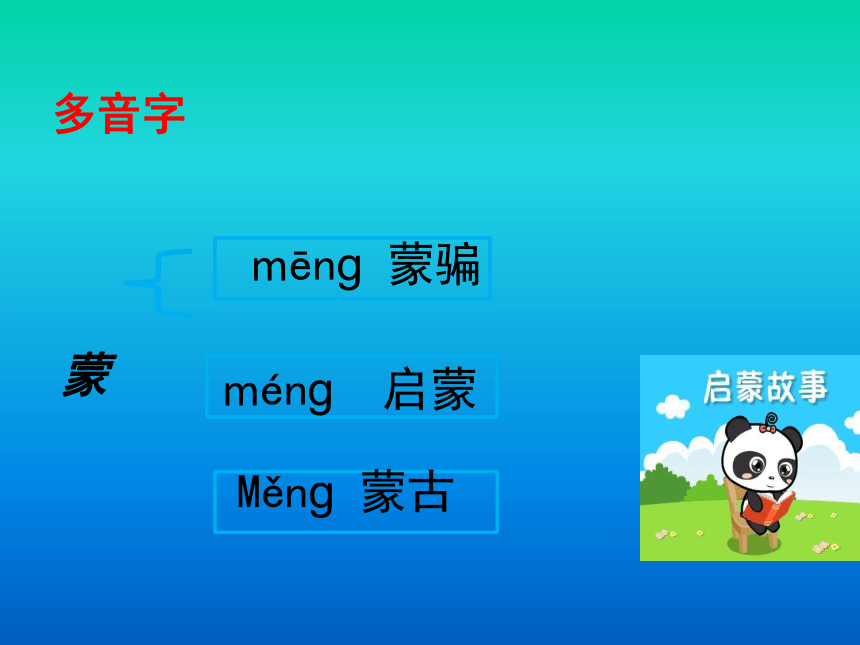 多音字

蒙

mēng 蒙骗

méng 启蒙

Měng 蒙古

启蒙故事